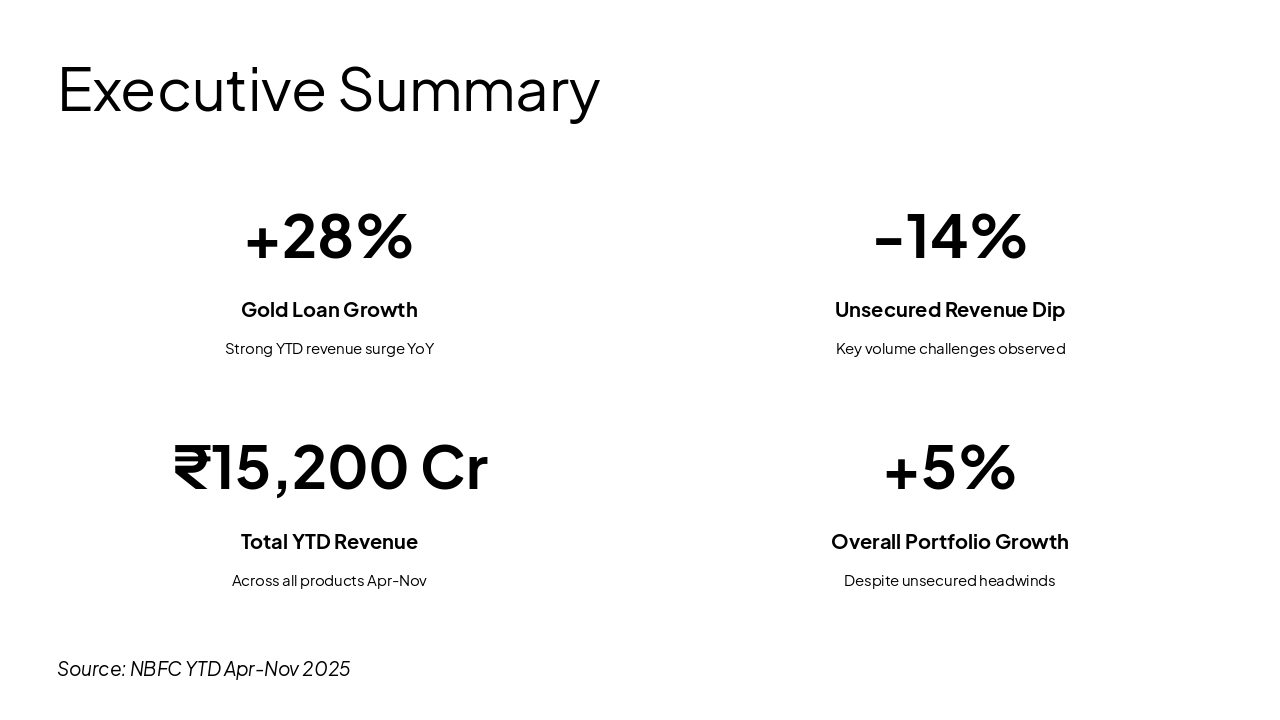 Executive Summary

+28%

Gold Loan Growth

Strong YTD revenue surge YoY

-14%

Unsecured Revenue Dip

Key volume challenges observed

₹15,200 Cr

Total YTD Revenue

Across all products Apr-Nov

+5%

Overall Portfolio Growth

Despite unsecured headwinds

Source: NBFC YTD Apr-Nov 2025